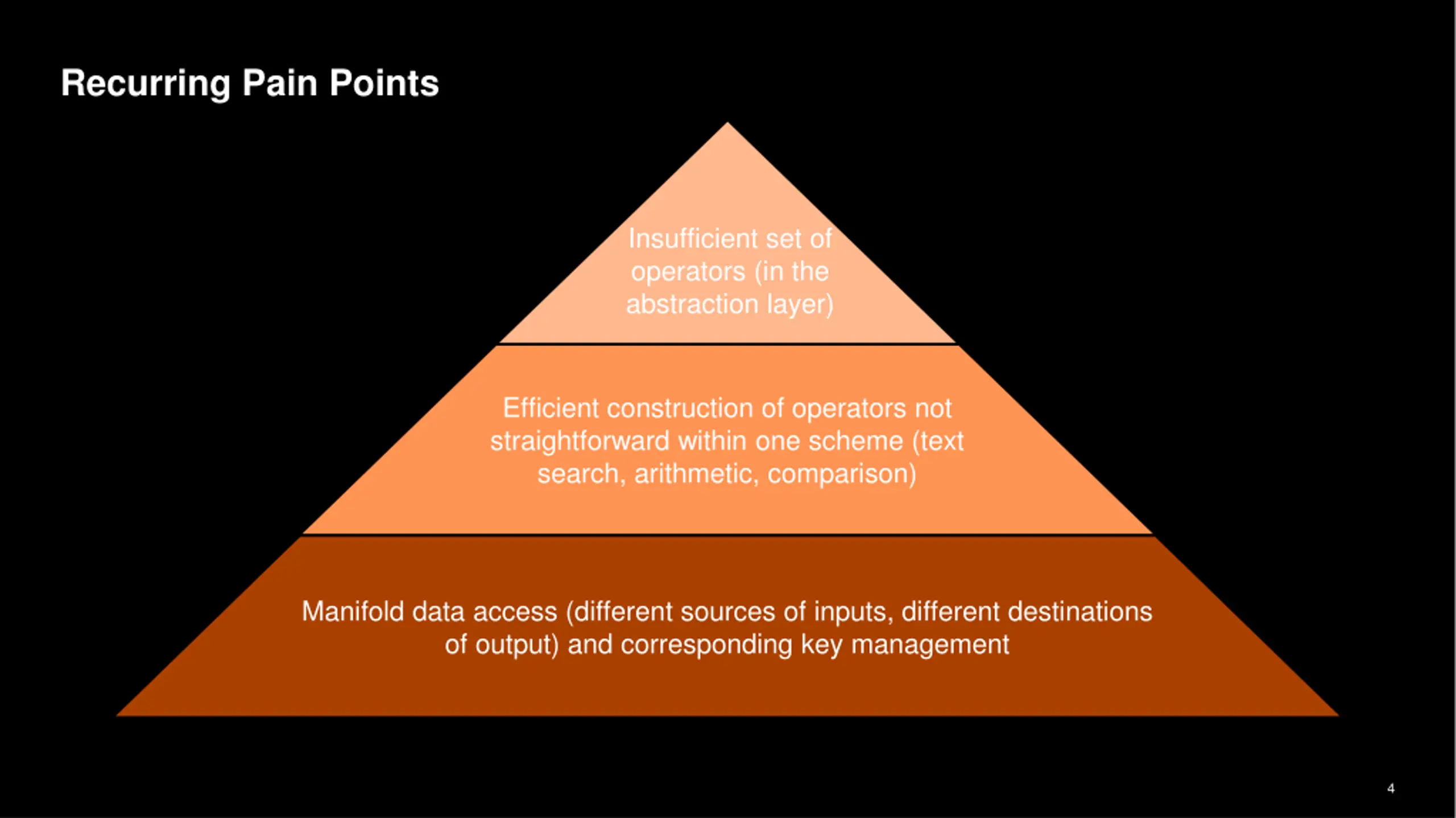 Recurring Pain Points

Insufficient set of operators (in the abstraction layer)

Efficient construction of operators not straightforward within one scheme (text search, arithmetic, comparison)

Manifold data access (different sources of inputs, different destinations of output) and corresponding key management

4